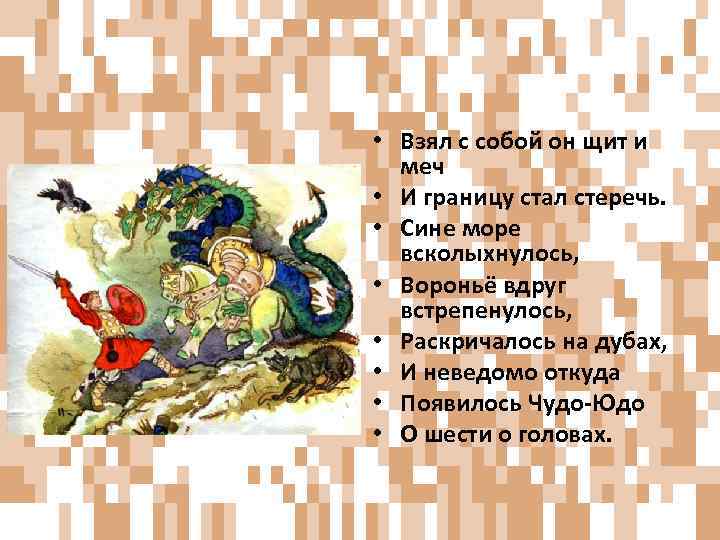 • Взял с собой он щит и меч
• И границу стал стеречь.
• Сине море всколыхнулось,
• Вороньё вдруг встрепенулось,
• Раскричалось на дубах,
• И неведомо откуда
• Появилось Чудо-Юдо
• О шести о головах.